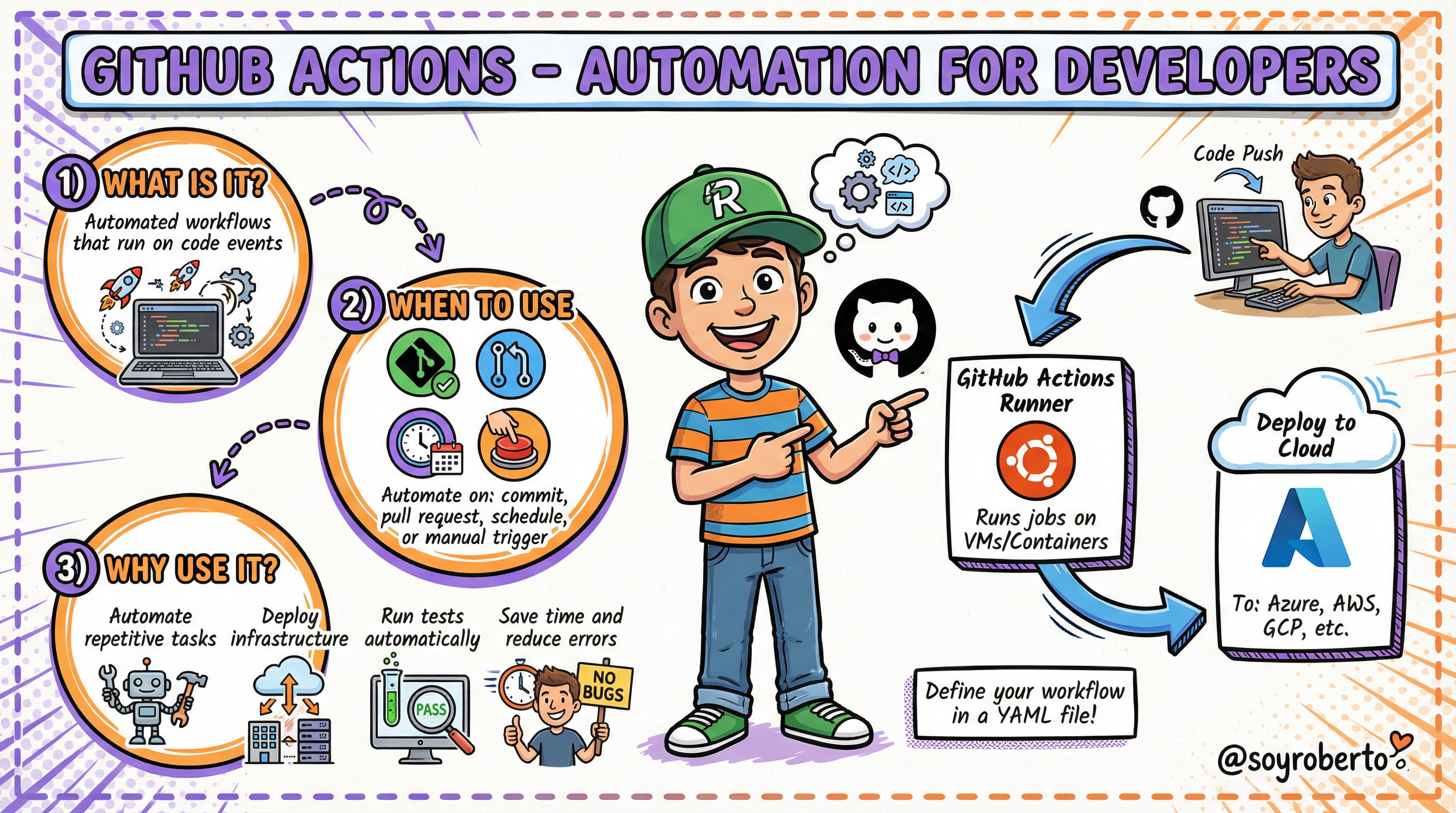 GITHUB ACTIONS - AUTOMATION FOR DEVELOPERS

1) WHAT IS IT?
Automated workflows that run on code events

2) WHEN TO USE
Automate on: commit, pull request, schedule, or manual trigger

3) WHY USE IT?
Automate repetitive tasks
Deploy infrastructure
Run tests automatically
PASS
Save time and reduce errors
NO BUGS

R

Code Push

GitHub Actions Runner
Runs jobs on VMs/Containers

Deploy to Cloud
To: Azure, AWS, GCP, etc.

Define your workflow in a YAML file!

@soyroberto